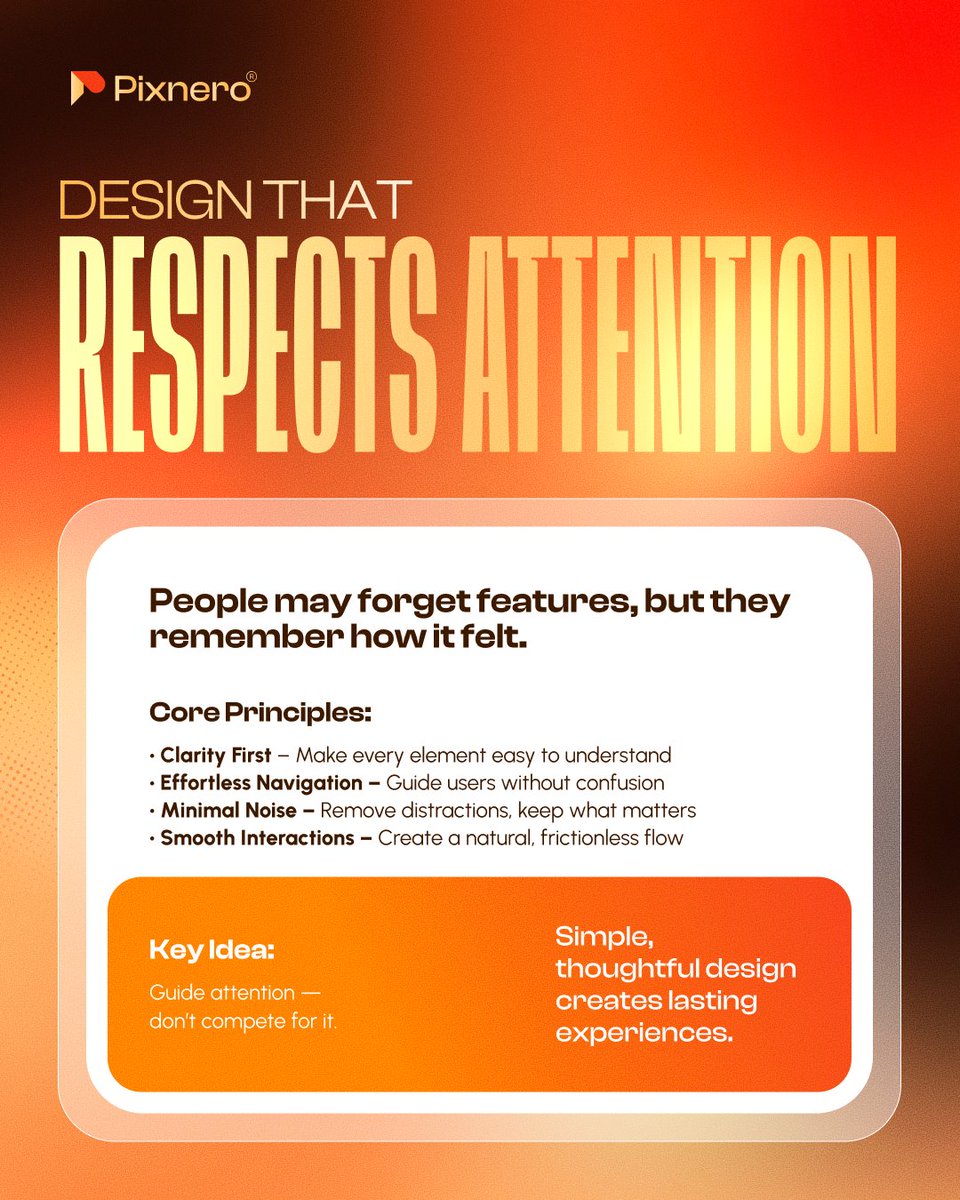 Pixnero®

DESIGN THAT
RESPECTS ATTENTION

People may forget features, but they remember how it felt.

Core Principles:

• Clarity First – Make every element easy to understand
• Effortless Navigation – Guide users without confusion
• Minimal Noise – Remove distractions, keep what matters
• Smooth Interactions – Create a natural, frictionless flow

Key Idea:

Guide attention — don't compete for it.

Simple, thoughtful design creates lasting experiences.